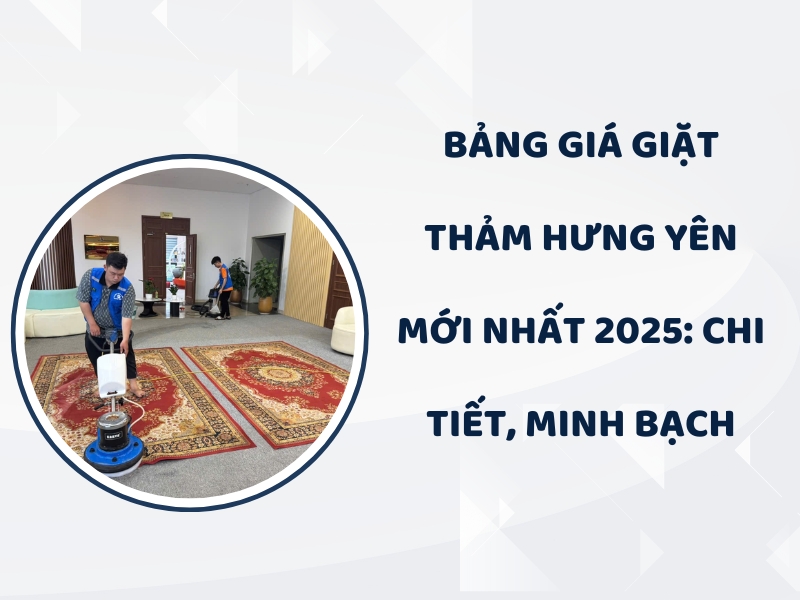 BẢNG GIÁ GIẶT THẢM HƯNG YÊN MỚI NHẤT 2025: CHI TIẾT, MINH BẠCH